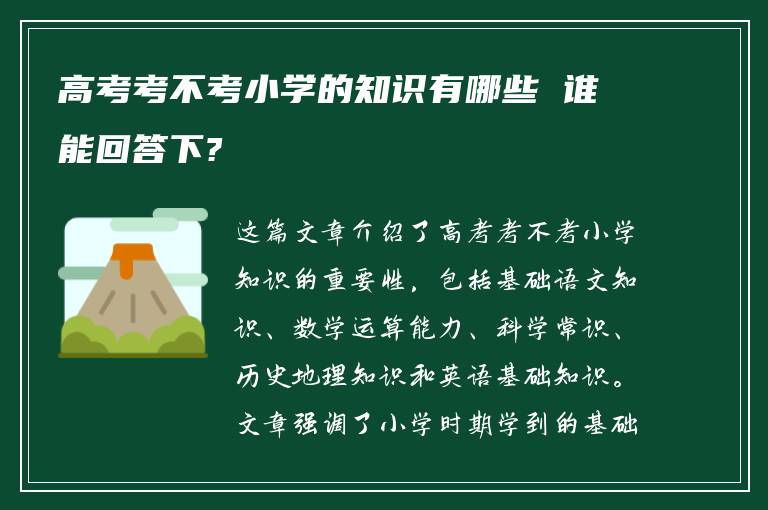 高考考不考小学的知识有哪些 谁能回答下?

这篇文章介绍了高考考不考小学知识的重要性，包括基础语文知识、数学运算能力、科学常识、历史地理知识和英语基础知识。文章强调了小学时期学到的基础